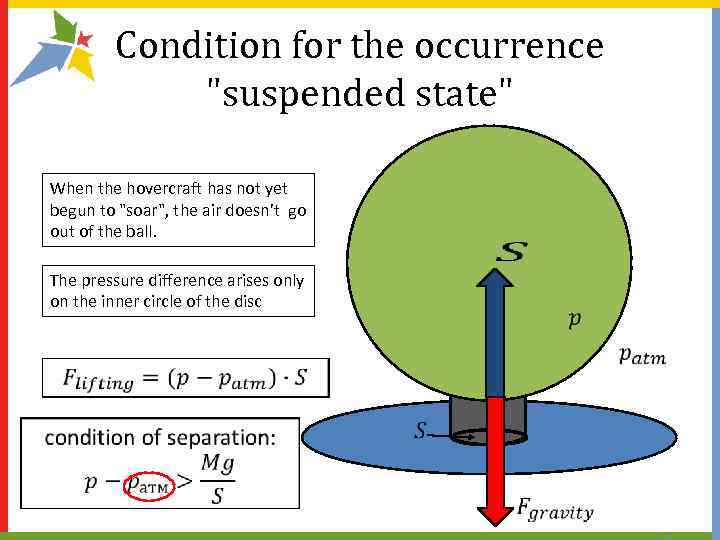 Condition for the occurrence "suspended state"

When the hovercraft has not yet begun to "soar", the air doesn't go out of the ball.

The pressure difference arises only on the inner circle of the disc

$F_{lifting} = (p - p_{atm}) \cdot S$

condition of separation:

$p - p_{атм} > \frac{Mg}{S}$

$S$

$p$

$p_{atm}$

$S$

$F_{gravity}$